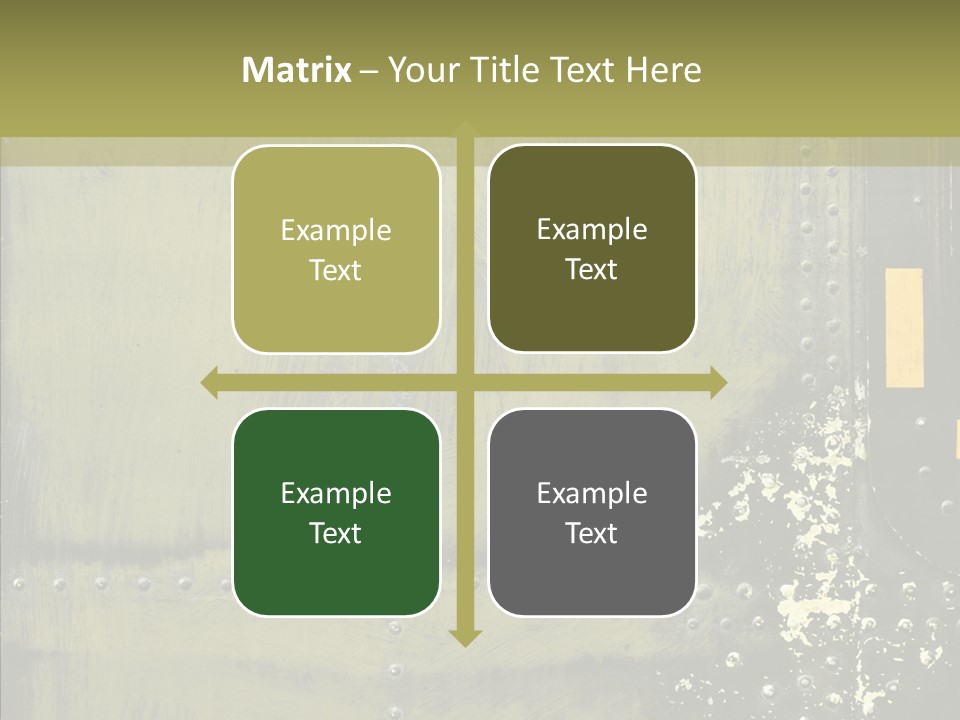 Matrix – Your Title Text Here

Example Text

Example Text

Example Text

Example Text